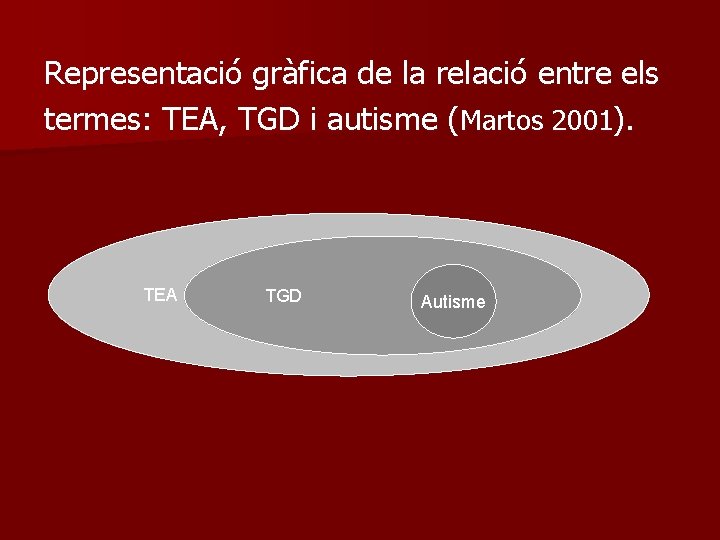 Representació gràfica de la relació entre els termes: TEA, TGD i autisme (Martos 2001).

TEA

TGD

Autisme